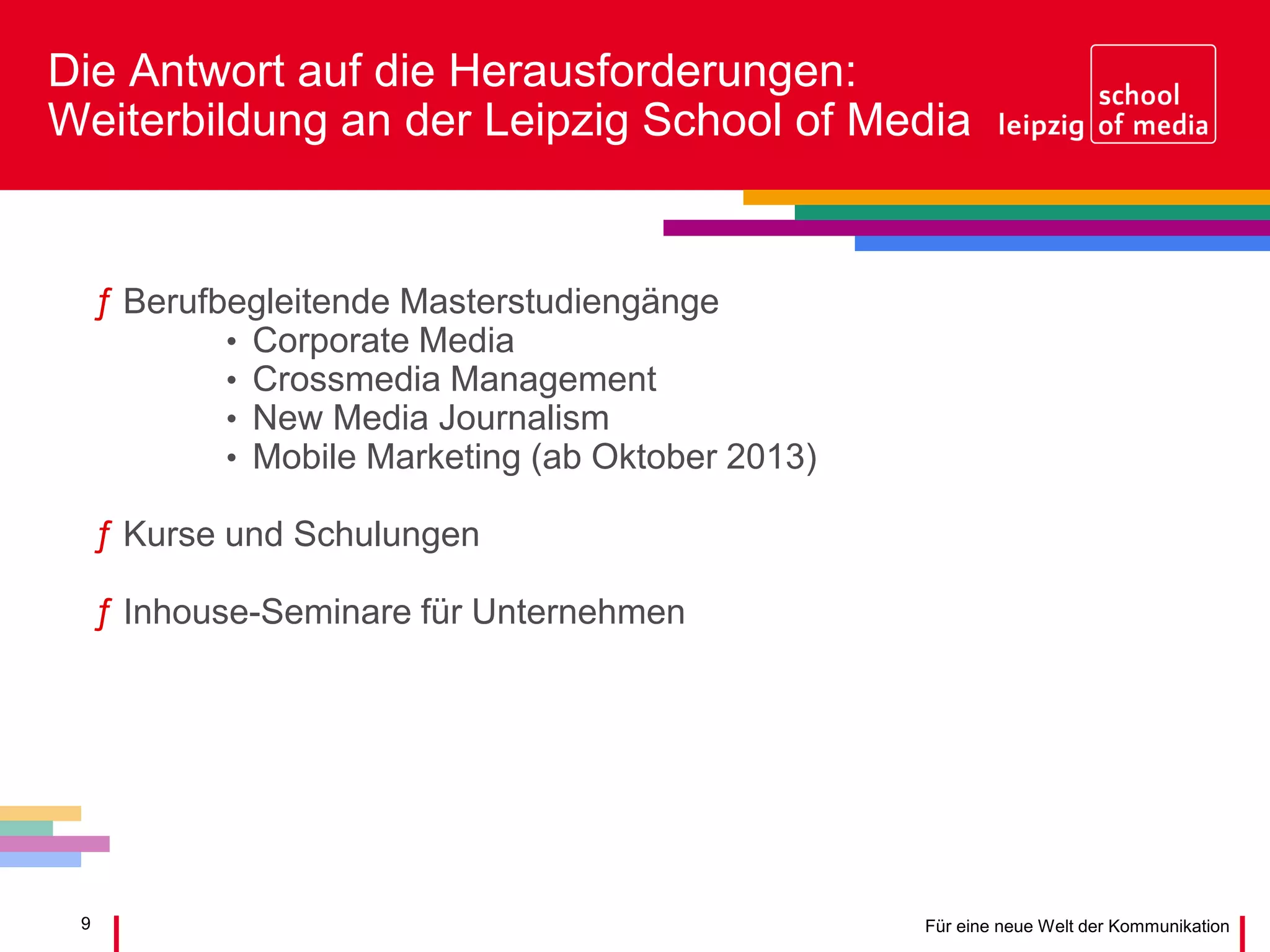 Die Antwort auf die Herausforderungen:
Weiterbildung an der Leipzig School of Media

leipzig school of media

ƒ Berufbegleitende Masterstudiengänge
• Corporate Media
• Crossmedia Management
• New Media Journalism
• Mobile Marketing (ab Oktober 2013)

ƒ Kurse und Schulungen

ƒ Inhouse-Seminare für Unternehmen

9

Für eine neue Welt der Kommunikation